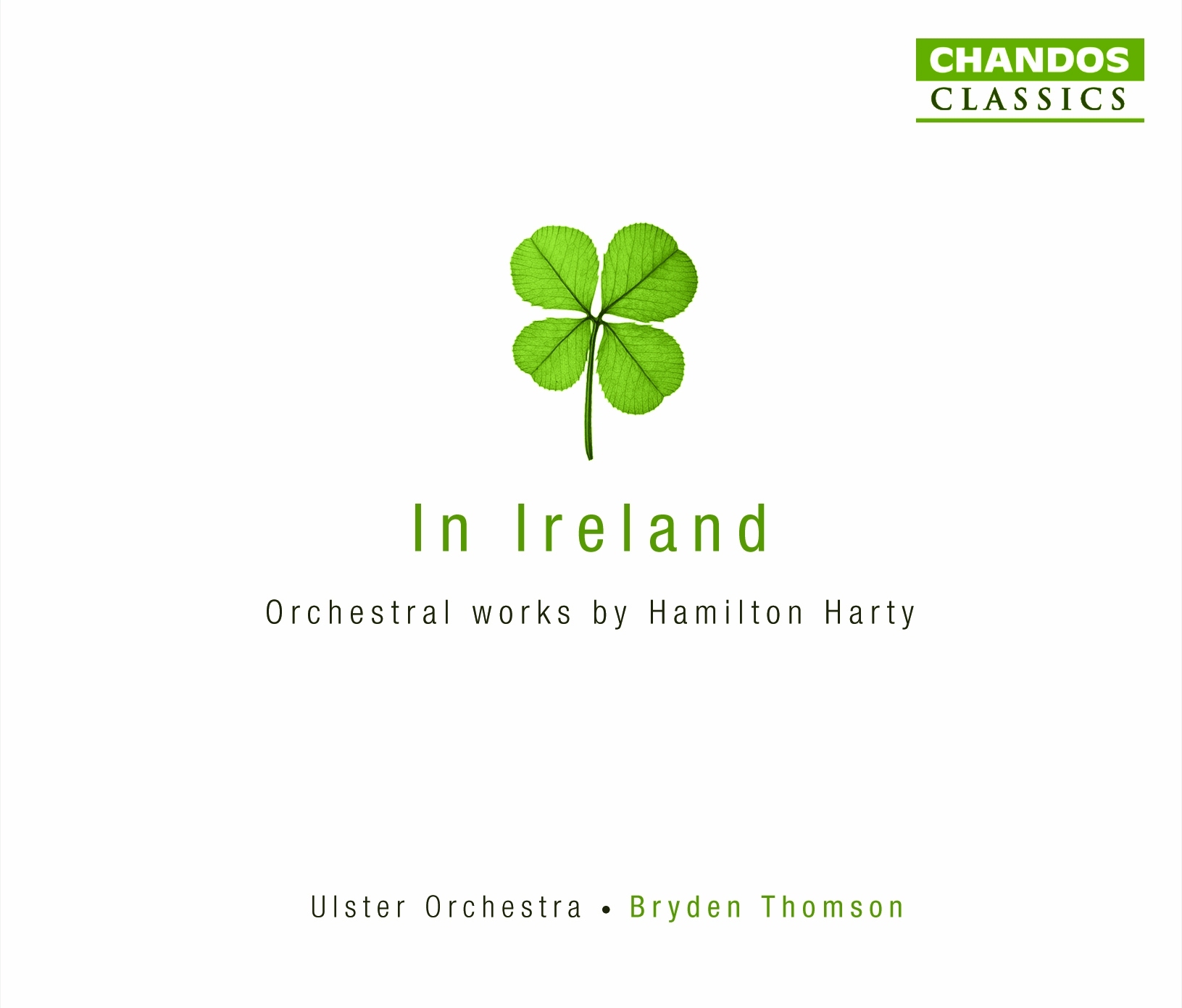 CHANDOS
CLASSICS

In Ireland

Orchestral works by Hamilton Harty

Ulster Orchestra • Bryden Thomson